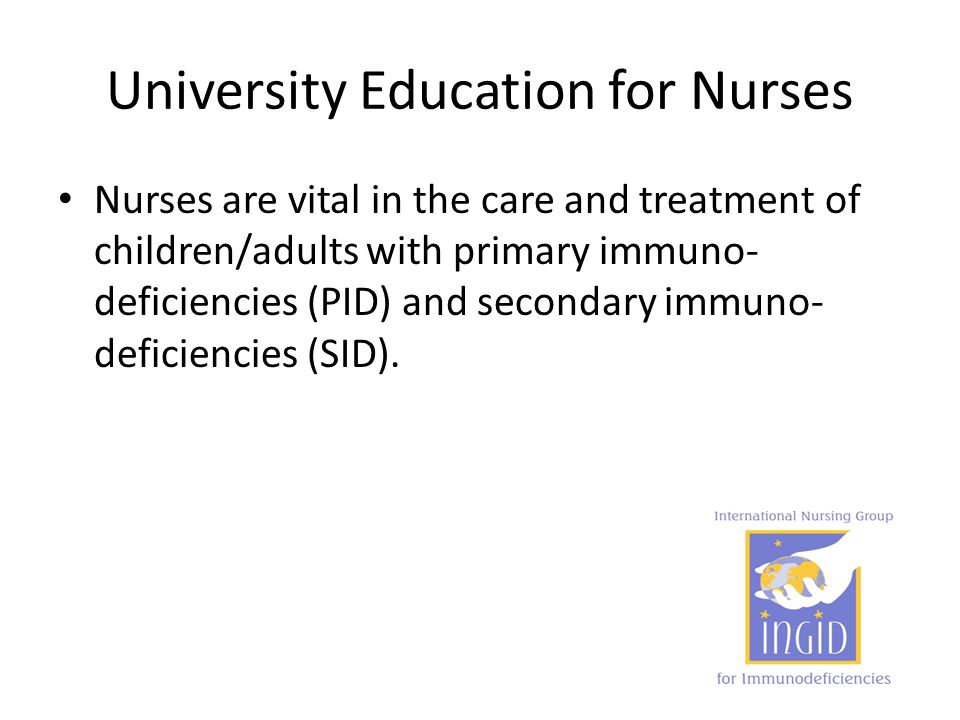 University Education for Nurses

• Nurses are vital in the care and treatment of children/adults with primary immuno-deficiencies (PID) and secondary immuno-deficiencies (SID).

International Nursing Group
INGID
for Immunodeficiencies